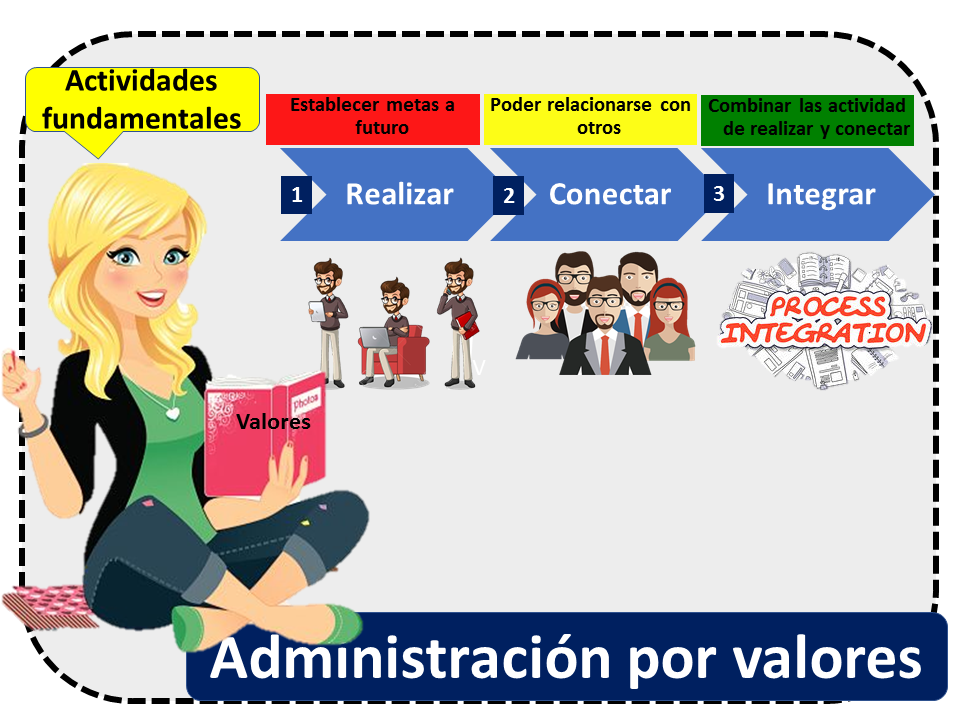 Actividades fundamentales

Establecer metas a futuro

Poder relacionarse con otros

Combinar las actividad de realizar y conectar

1 Realizar

2 Conectar

3 Integrar

PROCESS INTEGRATION

Photos

Valores

Administración por valores